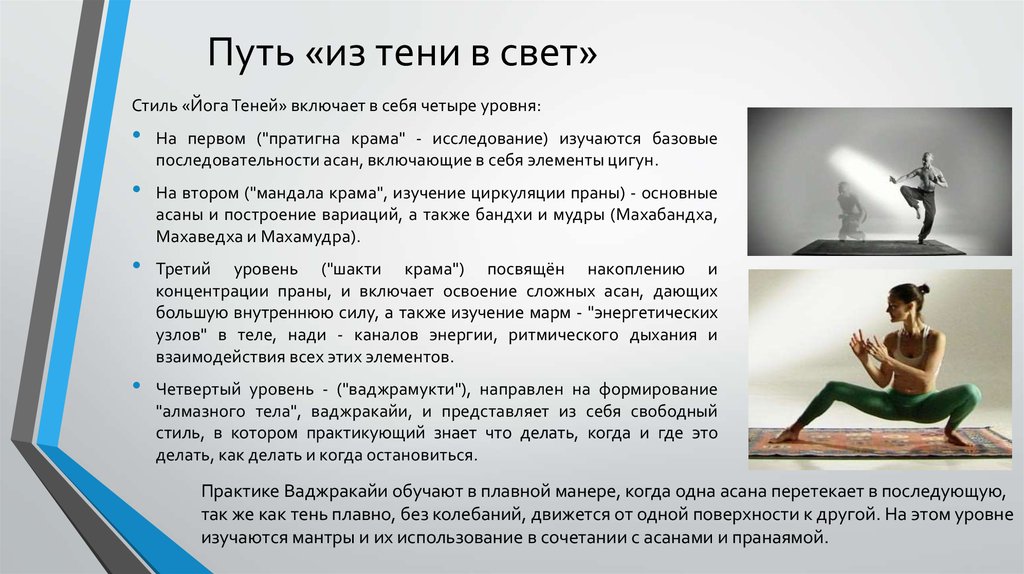 Путь «из тени в свет»

Стиль «Йога Теней» включает в себя четыре уровня:

• На первом ("пратигна крама" - исследование) изучаются базовые последовательности асан, включающие в себя элементы цигун.

• На втором ("мандала крама", изучение циркуляции праны) - основные асаны и построение вариаций, а также бандхи и мудры (Махабандха, Махаведха и Махамудра).

• Третий уровень ("шакти крама") посвящён накоплению и концентрации праны, и включает освоение сложных асан, дающих большую внутреннюю силу, а также изучение марм - "энергетических узлов" в теле, нади - каналов энергии, ритмического дыхания и взаимодействия всех этих элементов.

• Четвертый уровень - ("ваджрамукти"), направлен на формирование "алмазного тела", ваджракайи, и представляет из себя свободный стиль, в котором практикующий знает что делать, когда и где это делать, как делать и когда остановиться.

Практике Ваджракайи обучают в плавной манере, когда одна асана перетекает в последующую, так же как тень плавно, без колебаний, движется от одной поверхности к другой. На этом уровне изучаются мантры и их использование в сочетании с асанами и пранаямой.